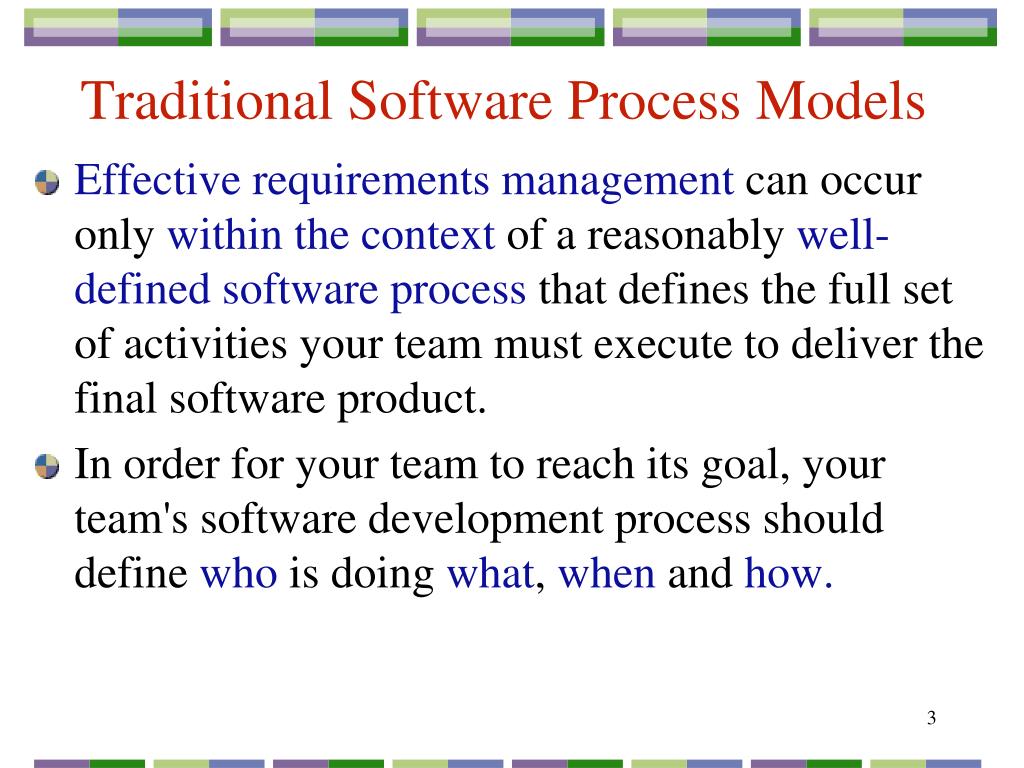 Traditional Software Process Models

Effective requirements management can occur only within the context of a reasonably well-defined software process that defines the full set of activities your team must execute to deliver the final software product.

In order for your team to reach its goal, your team's software development process should define who is doing what, when and how.

3